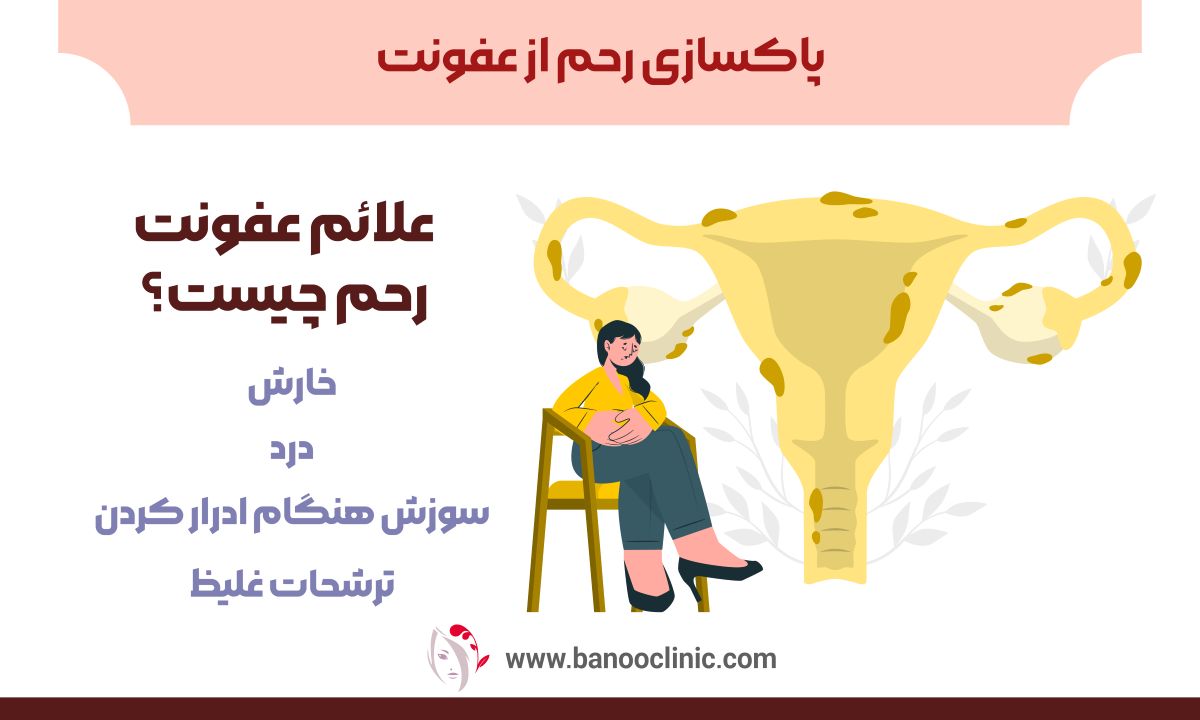 پاکسازی رحم از عفونت

علائم عفونت رحم چیست؟

خارش

درد

سوزش هنگام ادرار کردن

ترشحات غلیظ

www.banooclinic.com